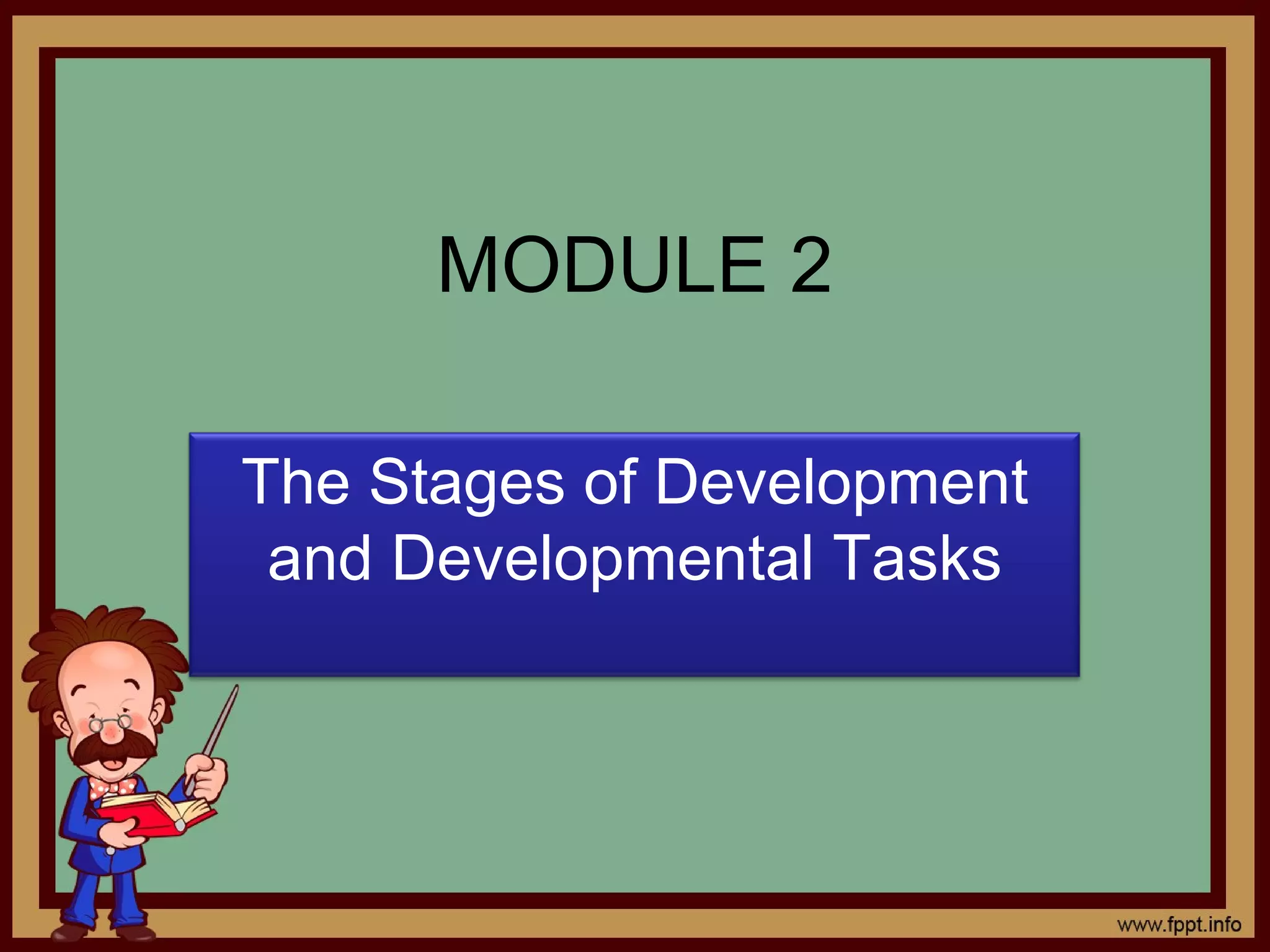 MODULE 2

The Stages of Development and Developmental Tasks

www.fppt.info